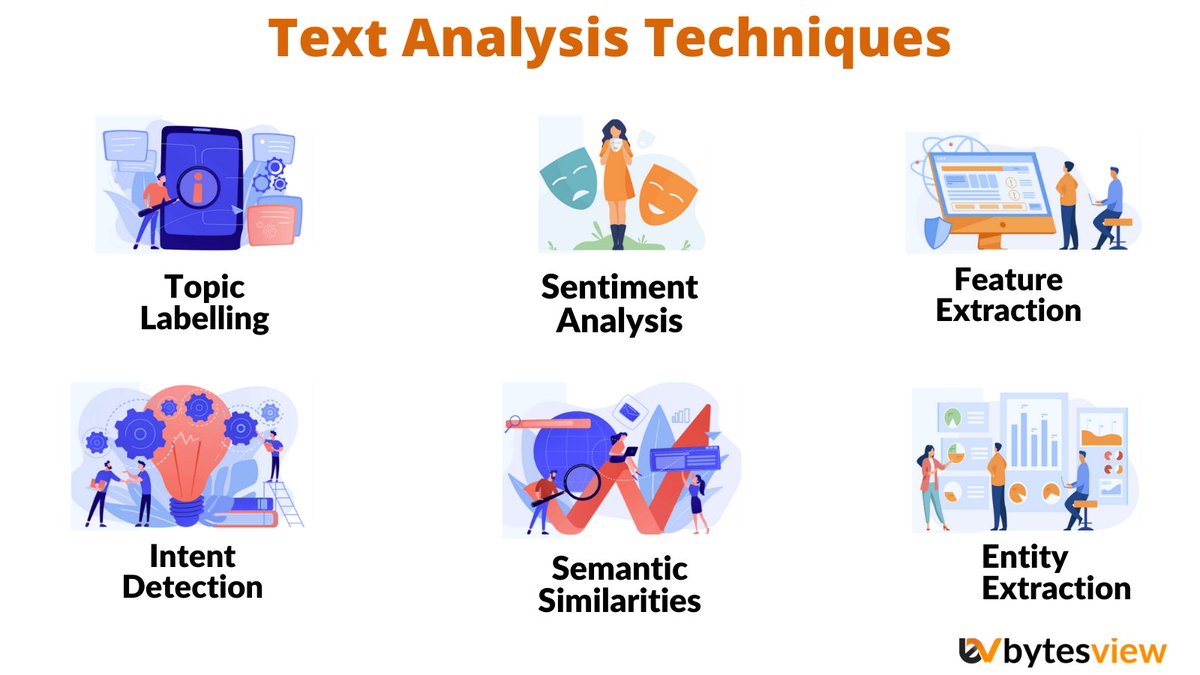 Text Analysis Techniques

Topic Labelling

Sentiment Analysis

Feature Extraction

Intent Detection

Semantic Similarities

Entity Extraction

bytesview